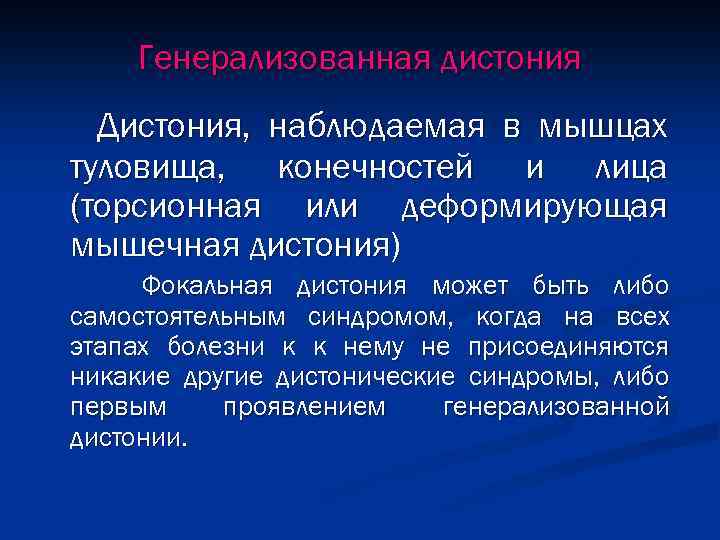 Генерализованная дистония

Дистония, наблюдаемая в мышцах туловища, конечностей и лица (торсионная или деформирующая мышечная дистония)

Фокальная дистония может быть либо самостоятельным синдромом, когда на всех этапах болезни к к нему не присоединяются никакие другие дистонические синдромы, либо первым проявлением генерализованной дистонии.